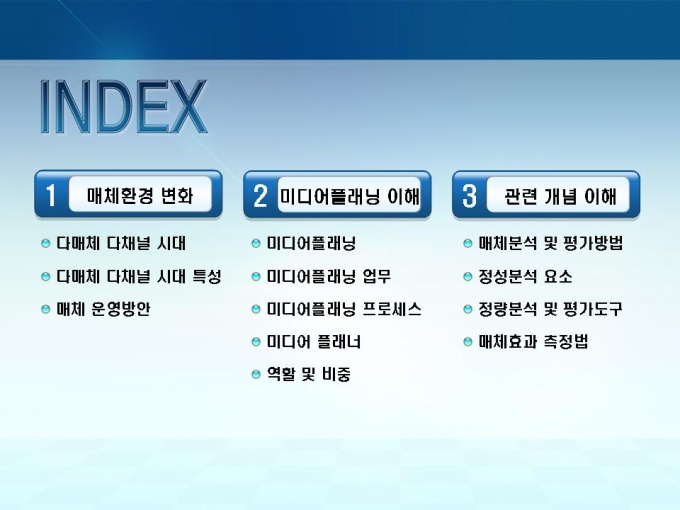 INDEX

1 매체환경 변화

다매체 다채널 시대

다매체 다채널 시대 특성

매체 운영방안

2 미디어플래닝 이해

미디어플래닝

미디어플래닝 업무

미디어플래닝 프로세스

미디어 플래너

역할 및 비중

3 관련 개념 이해

매체분석 및 평가방법

정성분석 요소

정량분석 및 평가도구

매체효과 측정법